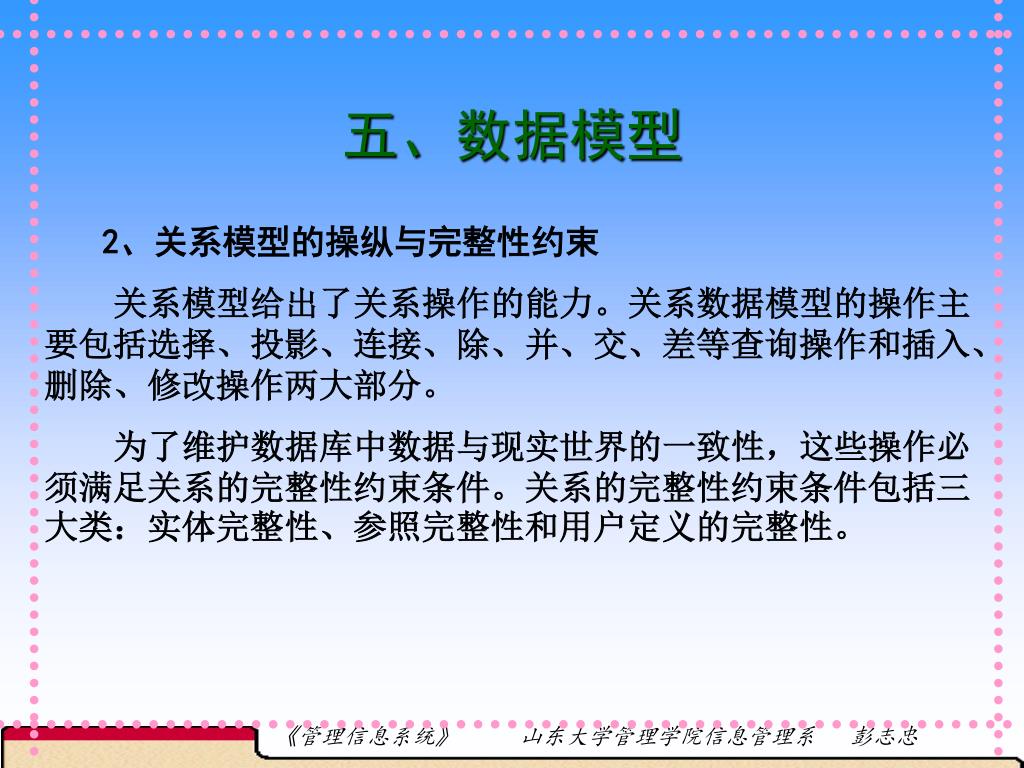 五、数据模型

2、关系模型的操纵与完整性约束

关系模型给出了关系操作的能力。关系数据模型的操作主要包括选择、投影、连接、除、并、交、差等查询操作和插入、删除、修改操作两大部分。

为了维护数据库中数据与现实世界的一致性，这些操作必须满足关系的完整性约束条件。关系的完整性约束条件包括三大类：实体完整性、参照完整性和用户定义的完整性。

《管理信息系统》　山东大学管理学院信息管理系　彭志忠